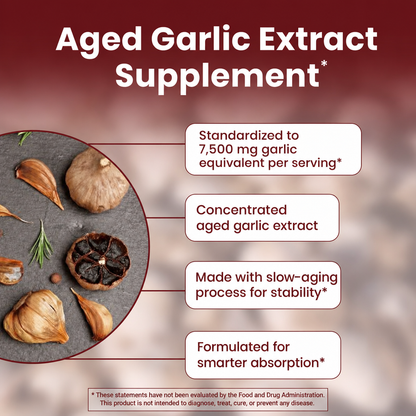 Aged Garlic Extract Supplement*

Standardized to 7,500 mg garlic equivalent per serving*

Concentrated aged garlic extract

Made with slow-aging process for stability*

Formulated for smarter absorption*

* These statements have not been evaluated by the Food and Drug Administration. This product is not intended to diagnose, treat, cure, or prevent any disease.